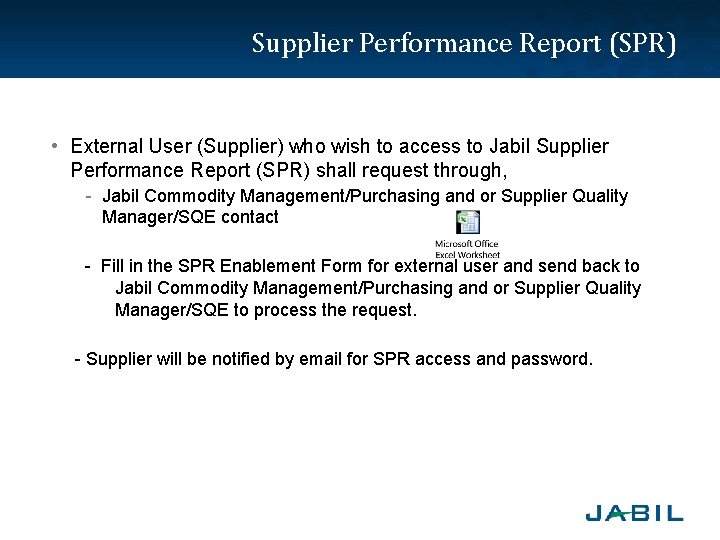 Supplier Performance Report (SPR)

• External User (Supplier) who wish to access to Jabil Supplier Performance Report (SPR) shall request through,

- Jabil Commodity Management/Purchasing and or Supplier Quality Manager/SQE contact

Microsoft Office Excel Worksheet

- Fill in the SPR Enablement Form for external user and send back to Jabil Commodity Management/Purchasing and or Supplier Quality Manager/SQE to process the request.

- Supplier will be notified by email for SPR access and password.

JABIL